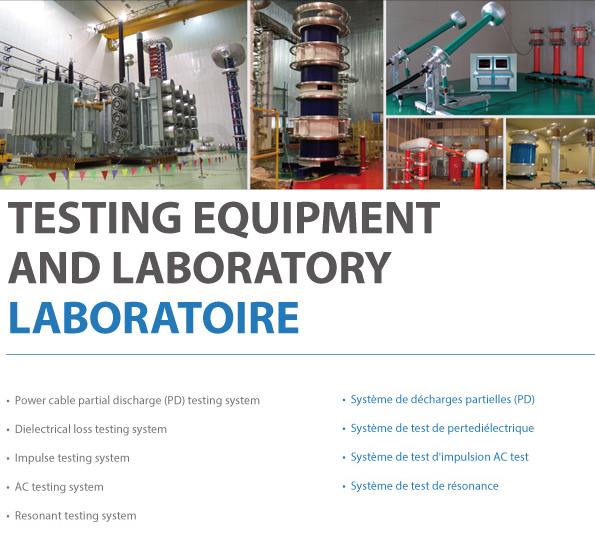 TESTING EQUIPMENT AND LABORATORY
LABORATOIRE

• Power cable partial discharge (PD) testing system
• Dielectrical loss testing system
• Impulse testing system
• AC testing system
• Resonant testing system

• Système de décharges partielles (PD)
• Système de test de pertediélectrique
• Système de test d'impulsion AC test
• Système de test de résonance